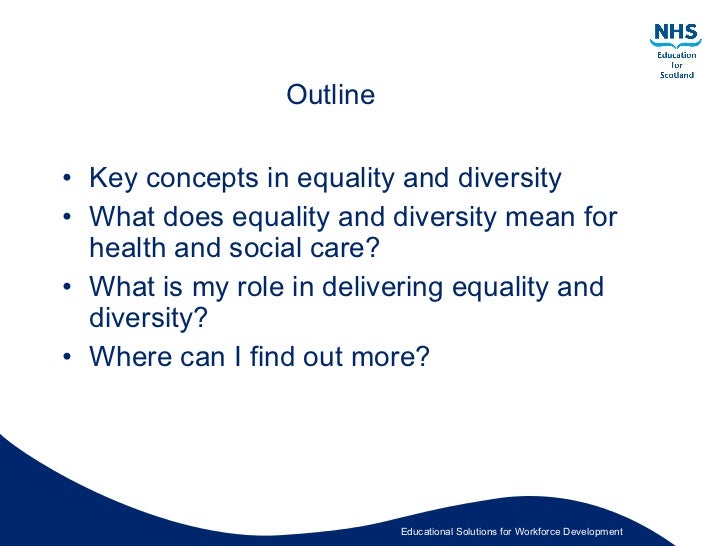 NHS
Education for Scotland

Outline

• Key concepts in equality and diversity
• What does equality and diversity mean for health and social care?
• What is my role in delivering equality and diversity?
• Where can I find out more?

Educational Solutions for Workforce Development